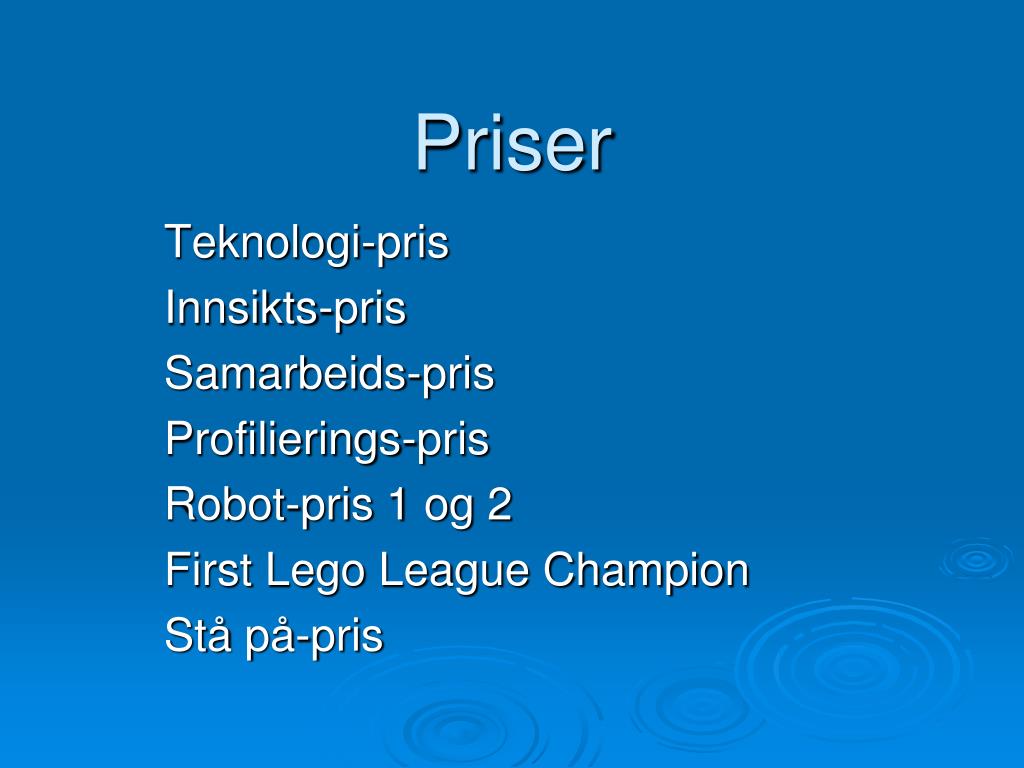 Priser

Teknologi-pris
Innsikts-pris
Samarbeids-pris
Profilierings-pris
Robot-pris 1 og 2
First Lego League Champion
Stå på-pris